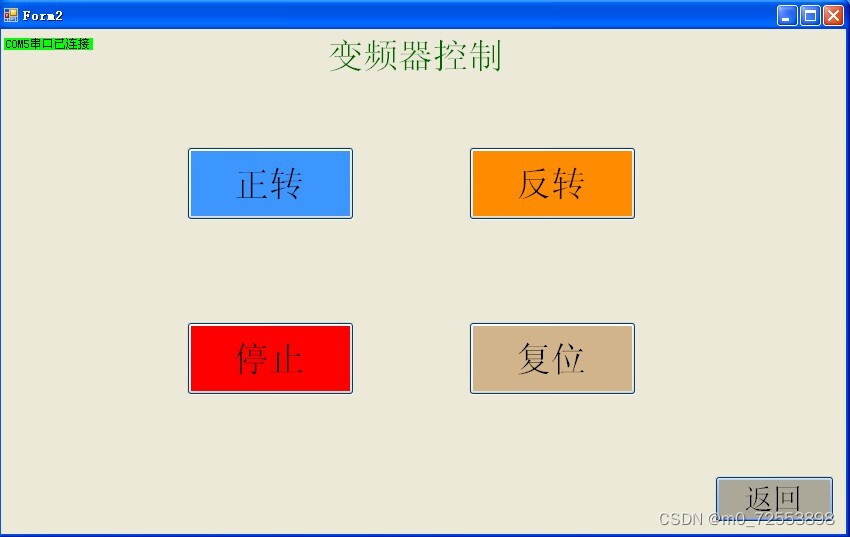 Form2

COM5串口已连接

变频器控制

正转

反转

停止

复位

返回

CSDN @m0_72553898